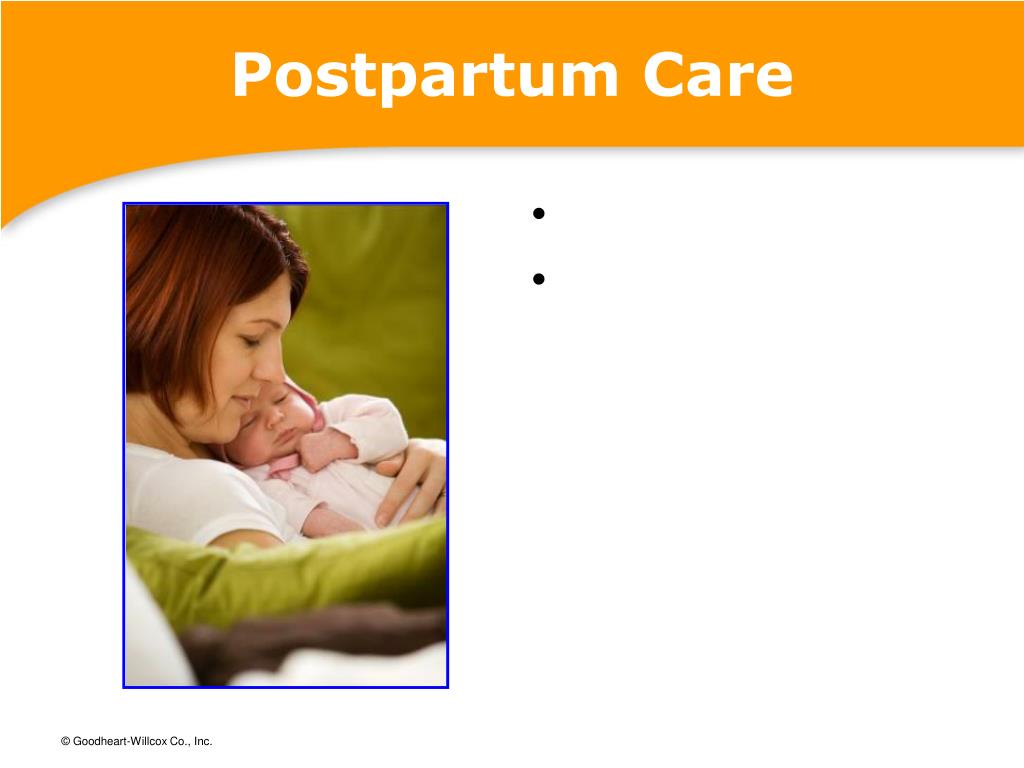 Postpartum Care

•

•

© Goodheart-Willcox Co., Inc.